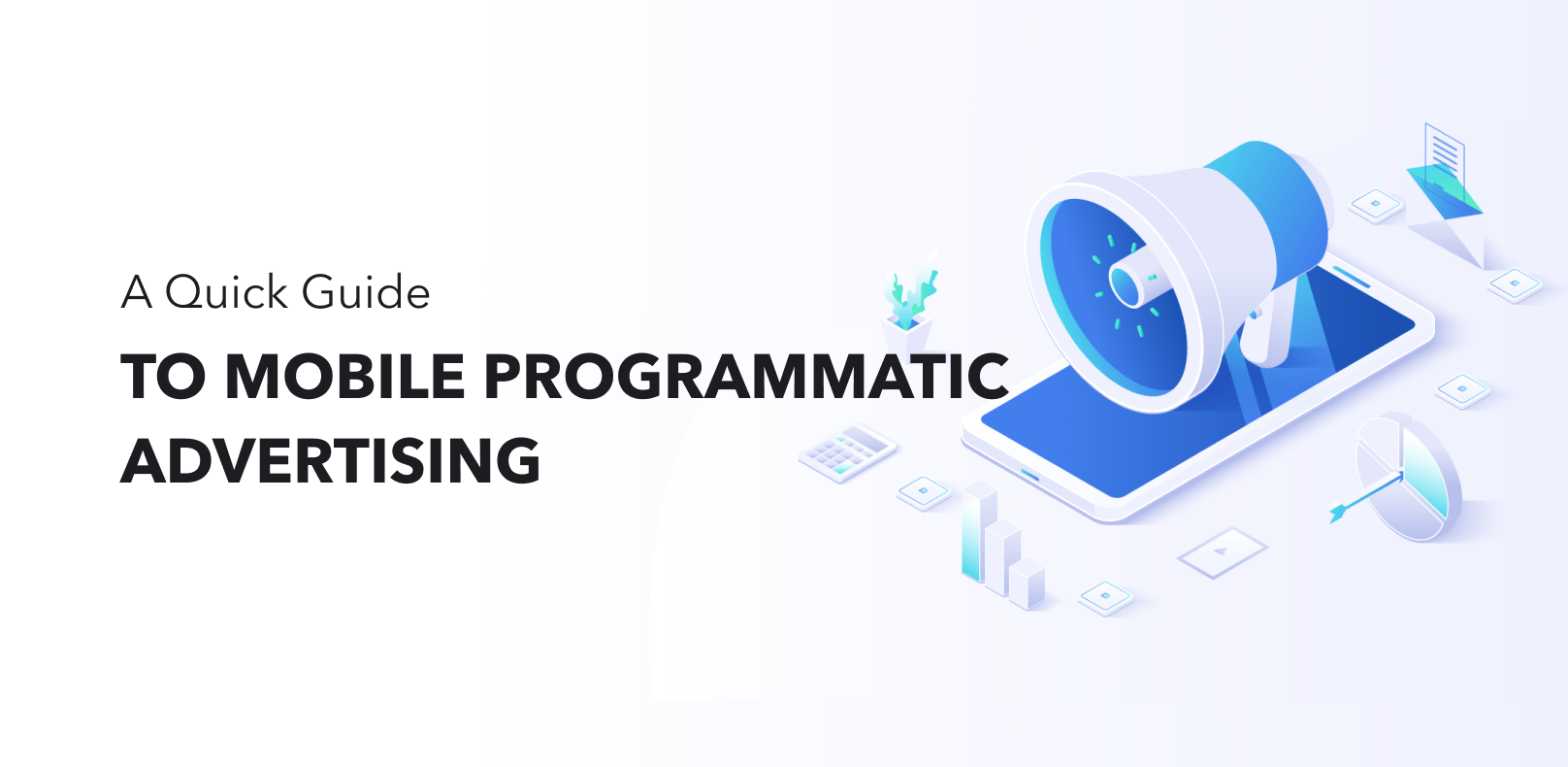 A Quick Guide

TO MOBILE PROGRAMMATIC ADVERTISING